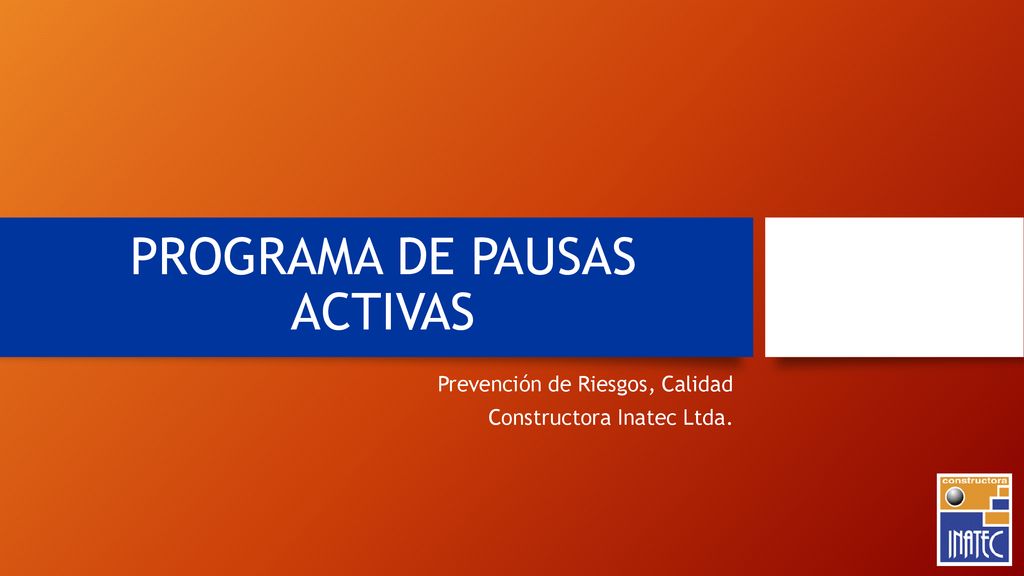 PROGRAMA DE PAUSAS ACTIVAS

Prevención de Riesgos, Calidad
Constructora Inatec Ltda.

constructora
INATEC